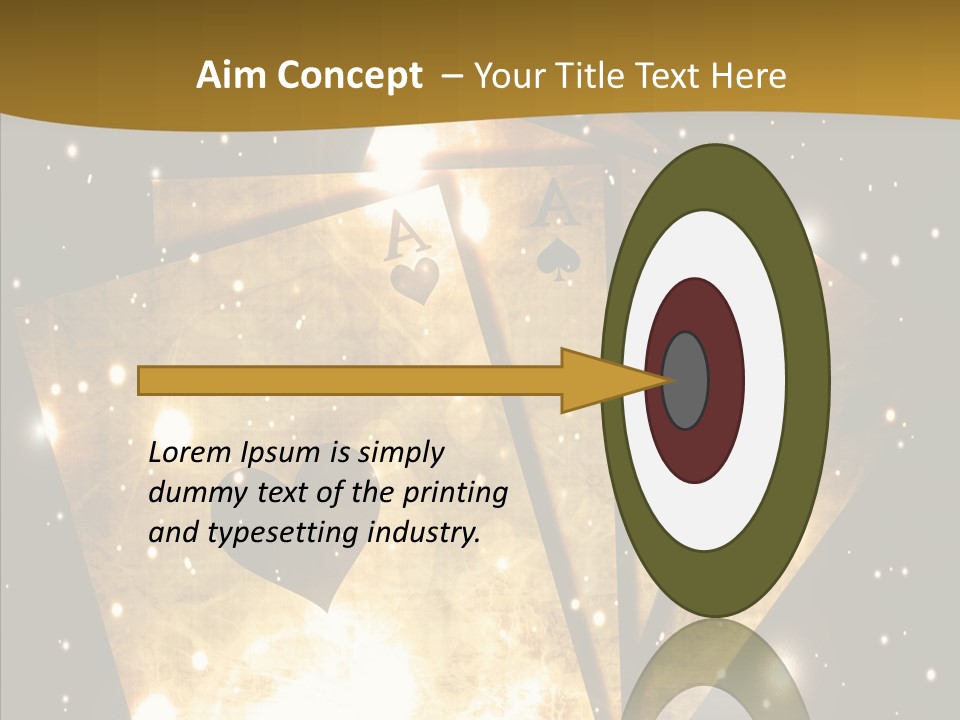 Aim Concept – Your Title Text Here

A

A

Lorem Ipsum is simply dummy text of the printing and typesetting industry.